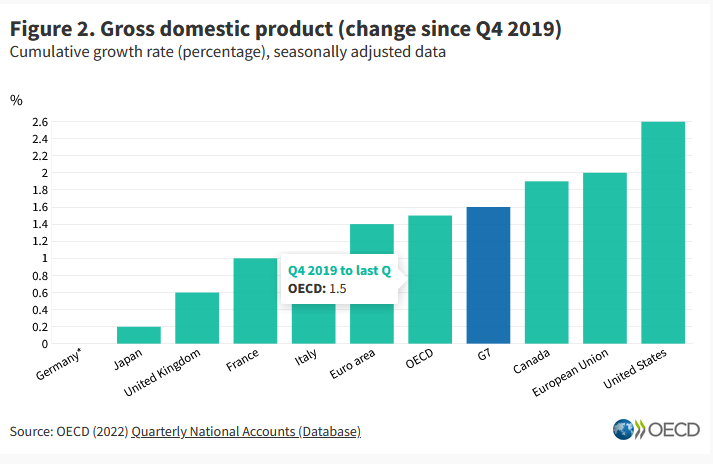 Figure 2. Gross domestic product (change since Q4 2019)
Cumulative growth rate (percentage), seasonally adjusted data

%
2.6
2.4
2.2
2
1.8
1.6
1.4
1.2
1
0.8
0.6
0.4
0.2
0

Q4 2019 to last Q
OECD: 1.5

Germany*
Japan
United Kingdom
France
Italy
Euro area
OECD
G7
Canada
European Union
United States

Source: OECD (2022) Quarterly National Accounts (Database)

OECD